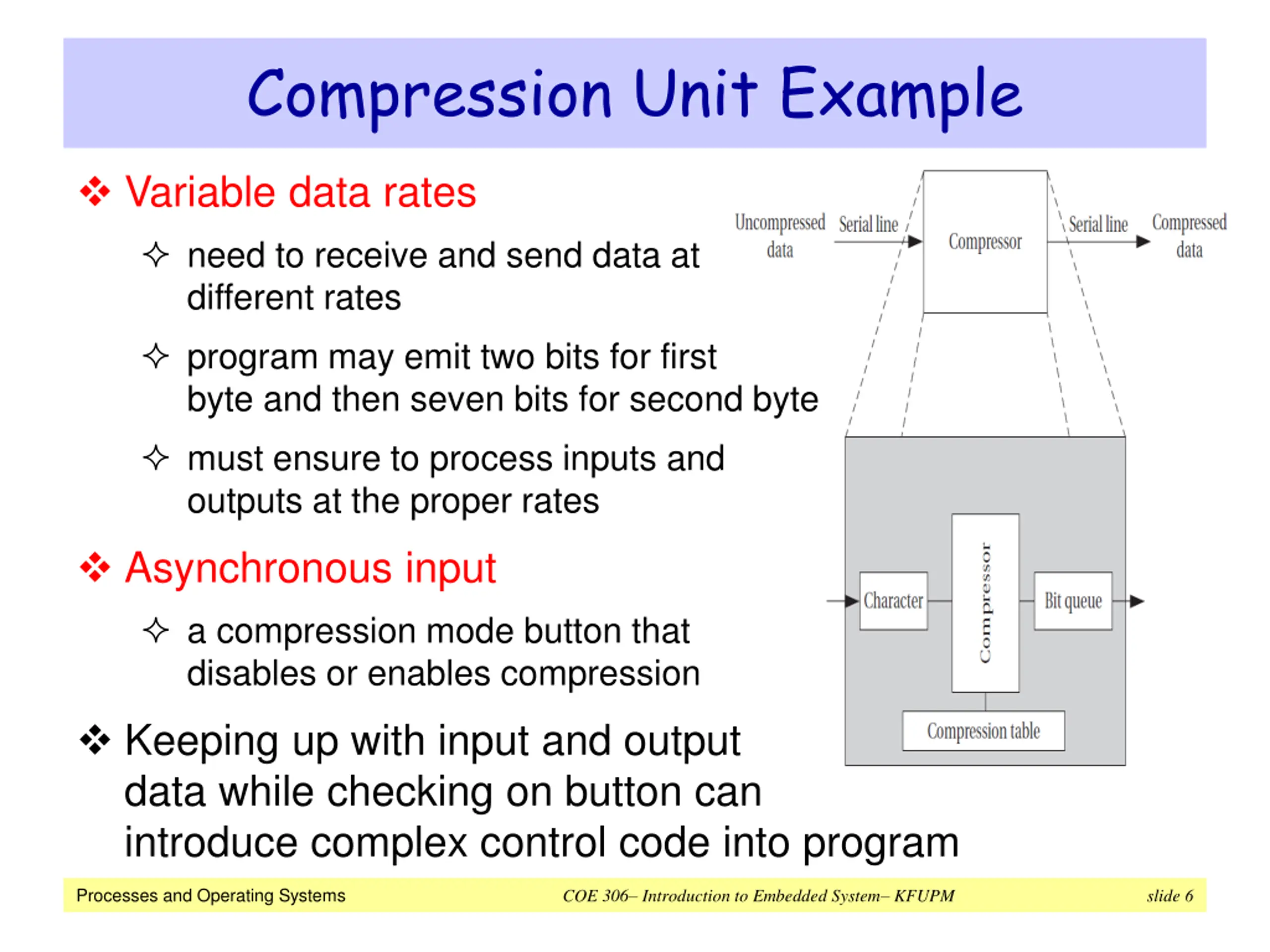 Compression Unit Example

❖ Variable data rates

✧ need to receive and send data at different rates

✧ program may emit two bits for first byte and then seven bits for second byte

✧ must ensure to process inputs and outputs at the proper rates

❖ Asynchronous input

✧ a compression mode button that disables or enables compression

❖ Keeping up with input and output data while checking on button can introduce complex control code into program

Uncompressed data
Serial line
Compressor
Serial line
Compressed data

Character
Compressor
Bit queue
Compression table

Processes and Operating Systems
COE 306– Introduction to Embedded System– KFUPM
slide 6